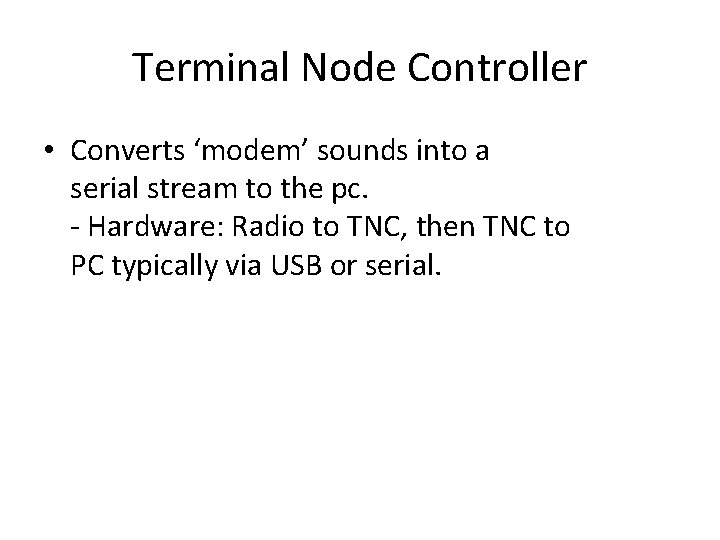 Terminal Node Controller

• Converts ‘modem’ sounds into a serial stream to the pc.
- Hardware: Radio to TNC, then TNC to PC typically via USB or serial.